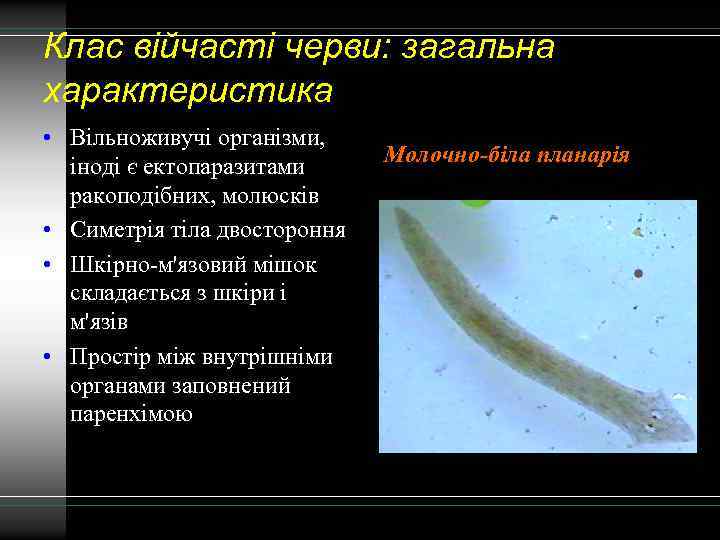 Клас війчасті черви: загальна характеристика

• Вільноживучі організми, іноді є ектопаразитами ракоподібних, молюсків
• Симетрія тіла двостороння
• Шкірно-м'язовий мішок складається з шкіри і м'язів
• Простір між внутрішніми органами заповнений паренхімою

Молочно-біла планарія